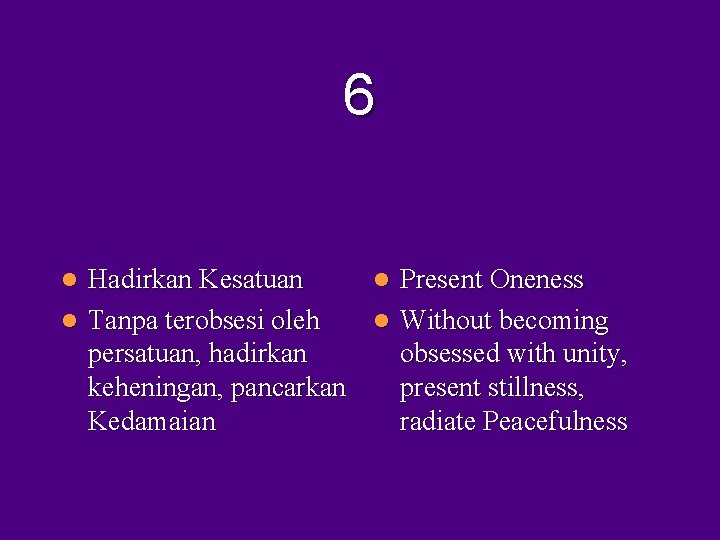 6

- Hadirkan Kesatuan
- Tanpa terobsesi oleh persatuan, hadirkan keheningan, pancarkan Kedamaian

- Present Oneness
- Without becoming obsessed with unity, present stillness, radiate Peacefulness